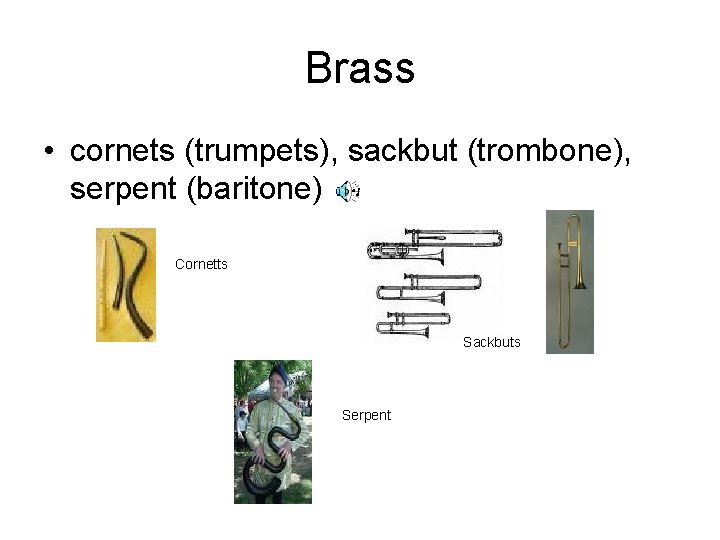 Brass

• cornets (trumpets), sackbut (trombone), serpent (baritone)

Cornetts

Sackbuts

Serpent